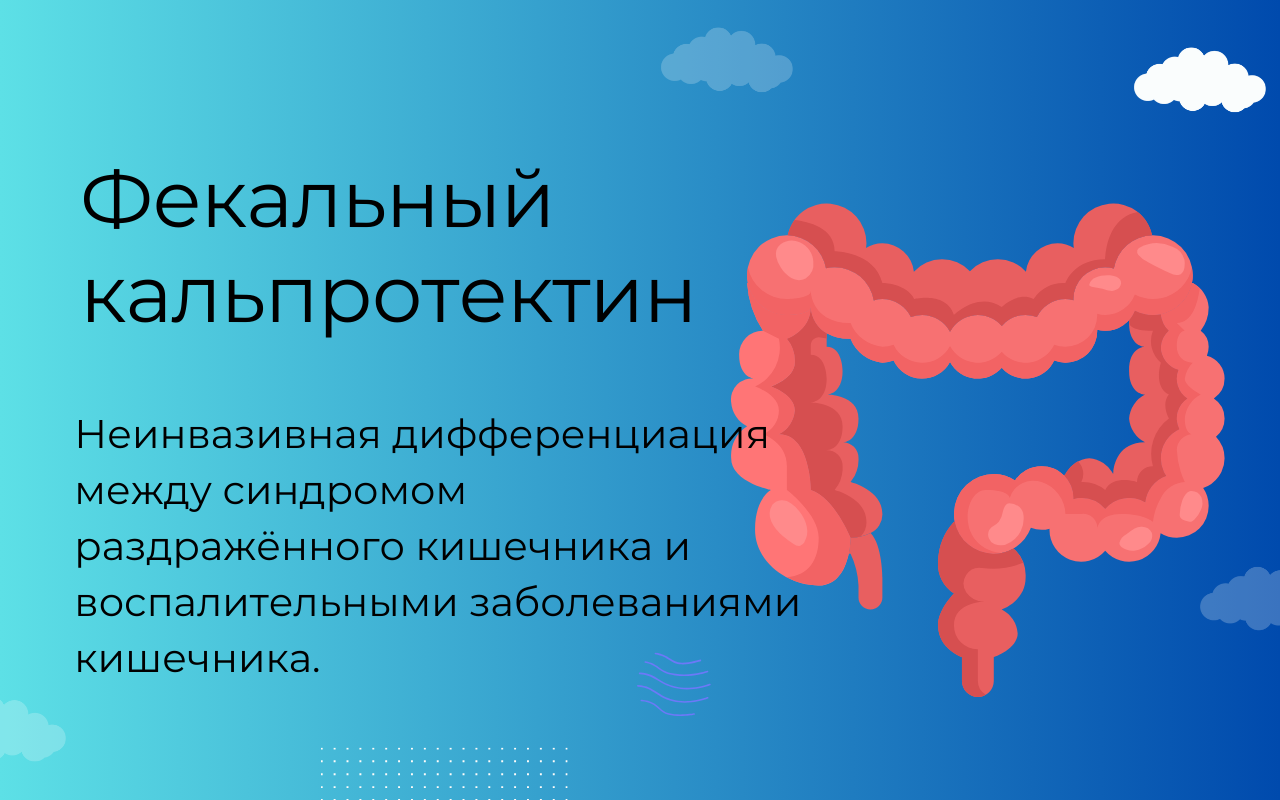 Фекальный кальпротектин

Неинвазивная дифференциация между синдромом раздражённого кишечника и воспалительными заболеваниями кишечника.